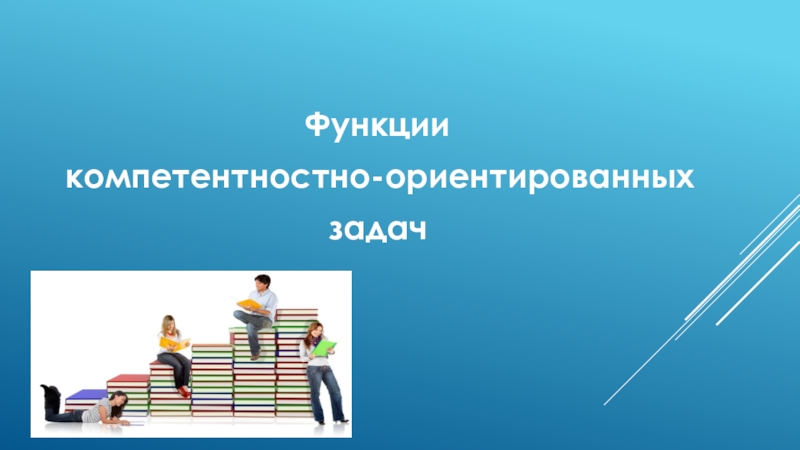 Функции
компетентностно-ориентированных
задач